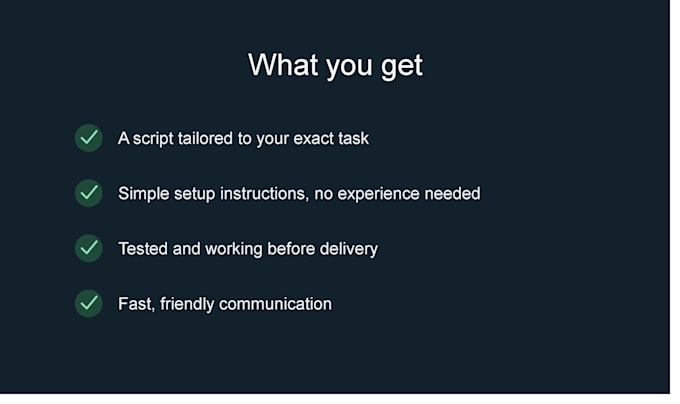 What you get

A script tailored to your exact task

Simple setup instructions, no experience needed

Tested and working before delivery

Fast, friendly communication